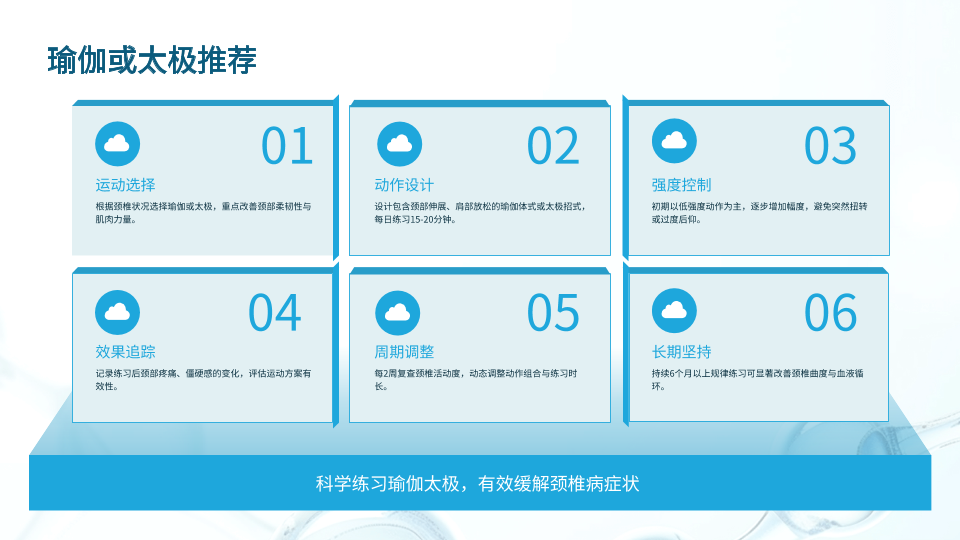 瑜伽或太极推荐

01
运动选择
根据颈椎状况选择瑜伽或太极，重点改善颈部柔韧性与肌肉力量。

02
动作设计
设计包含颈部伸展、肩部放松的瑜伽体式或太极招式，每日练习15-20分钟。

03
强度控制
初期以低强度动作为主，逐步增加幅度，避免突然扭转或过度后仰。

04
效果追踪
记录练习后颈部疼痛、僵硬感的变化，评估运动方案有效性。

05
周期调整
每2周复查颈椎活动度，动态调整动作组合与练习时长。

06
长期坚持
持续6个月以上规律练习可显著改善颈椎曲度与血液循环。

科学练习瑜伽太极，有效缓解颈椎病症状